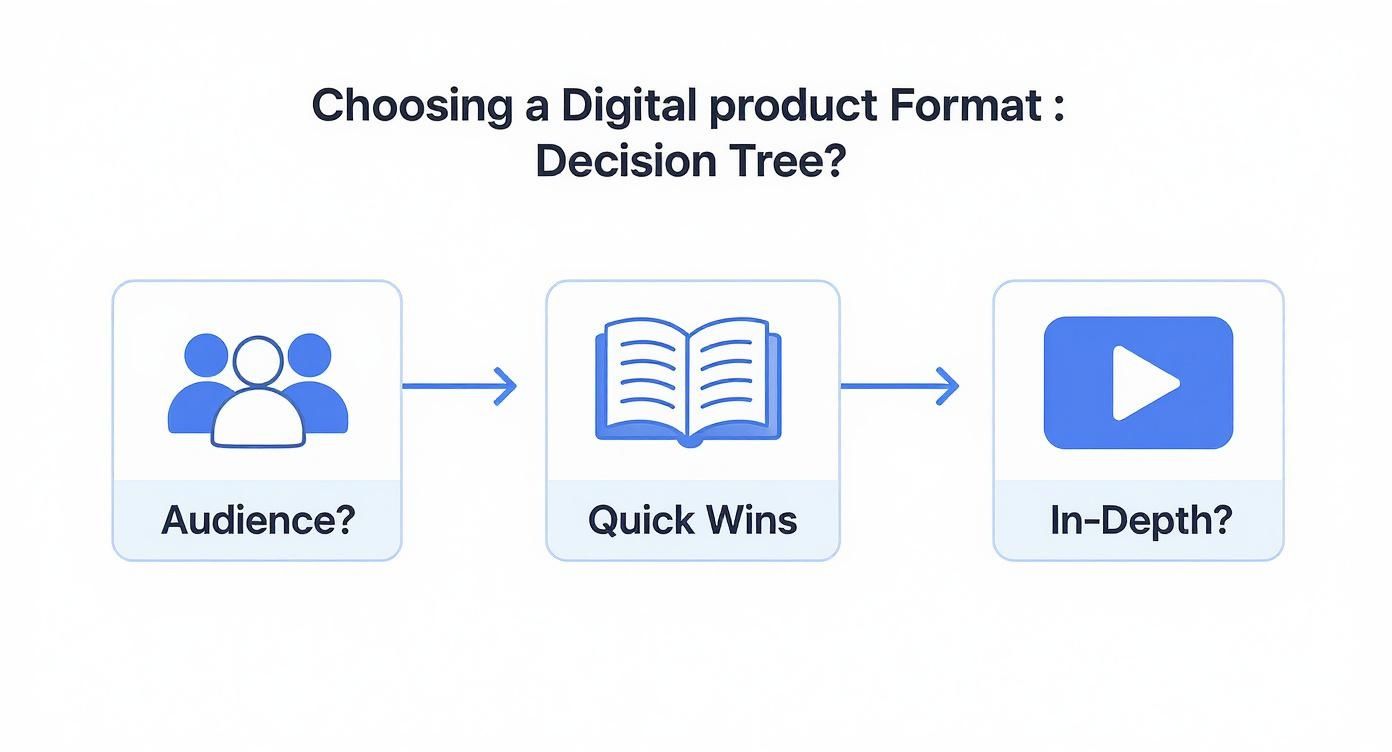 Choosing a Digital product Format :
Decision Tree?

Audience?

Quick Wins

In-Depth?